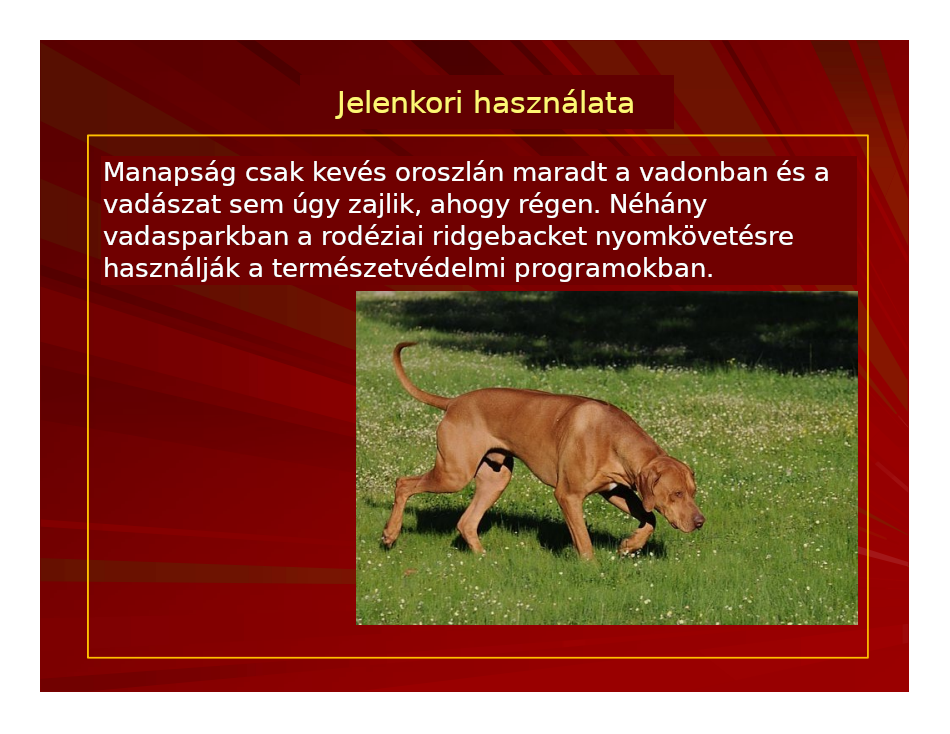 Jelenkori használata

Manapság csak kevés oroszlán maradt a vadonban és a vadászat sem úgy zajlik, ahogy régen. Néhány vadasparkban a rodéziai ridgebacket nyomkövetésre használják a természetvédelmi programokban.